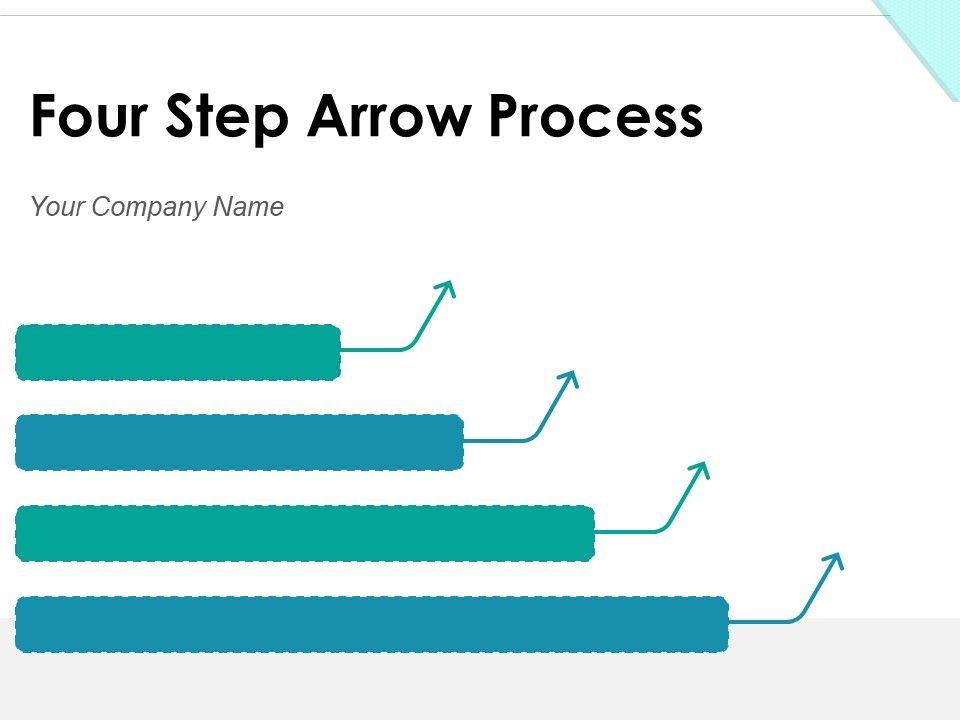 Four Step Arrow Process

Your Company Name